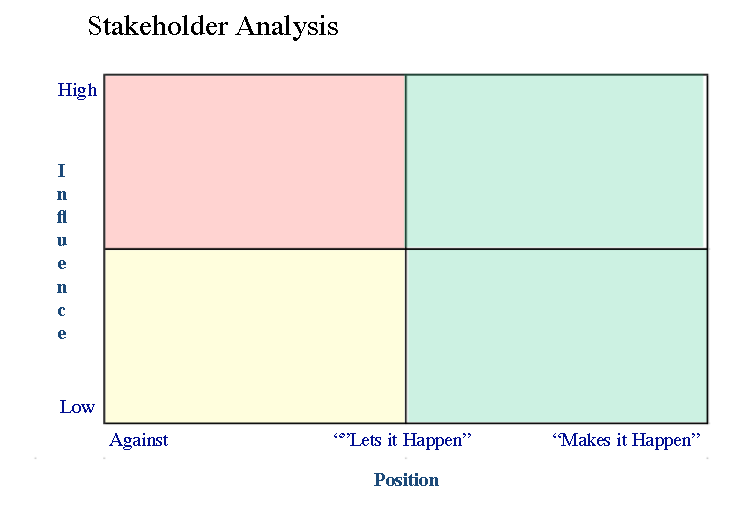 Stakeholder Analysis

High

Influence

Low

Against

“”Lets it Happen”

“Makes it Happen”

Position